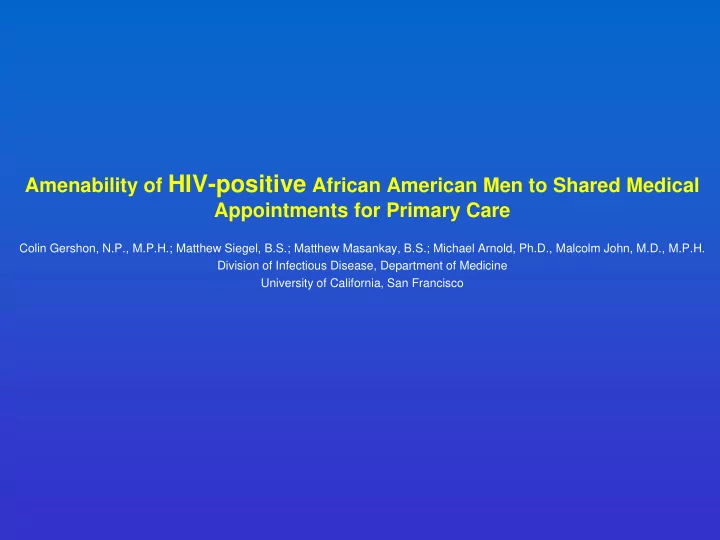 Amenability of HIV-positive African American Men to Shared Medical Appointments for Primary Care

Colin Gershon, N.P., M.P.H.; Matthew Siegel, B.S.; Matthew Masankay, B.S.; Michael Arnold, Ph.D., Malcolm John, M.D., M.P.H.
Division of Infectious Disease, Department of Medicine
University of California, San Francisco